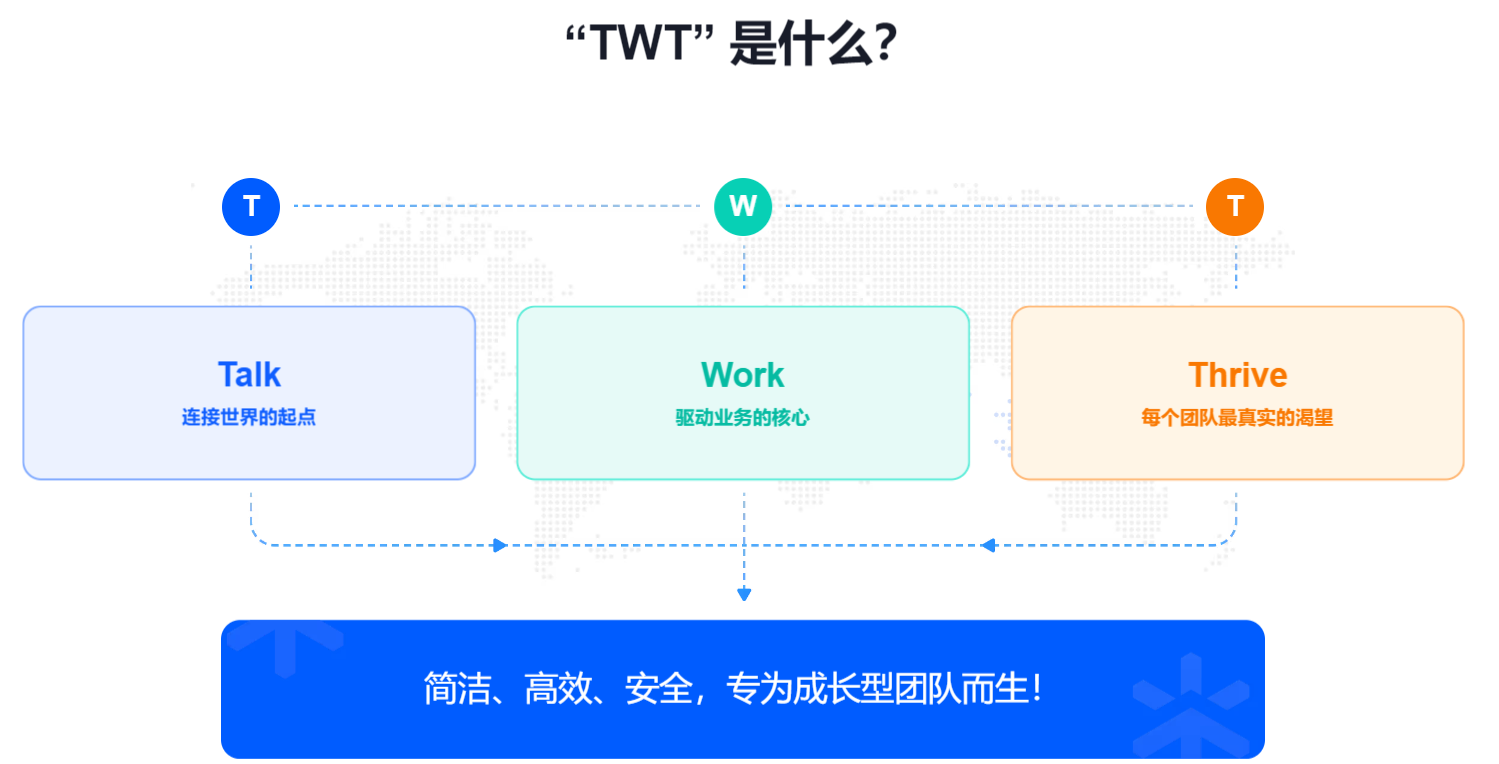 “TWT” 是什么？

T

W

T

Talk
连接世界的起点

Work
驱动业务的核心

Thrive
每个团队最真实的渴望

简洁、高效、安全，专为成长型团队而生！